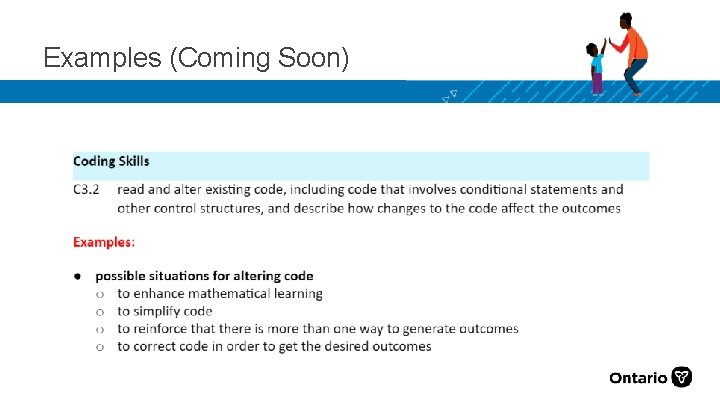 Examples (Coming Soon)

Coding Skills

C3.2 read and alter existing code, including code that involves conditional statements and other control structures, and describe how changes to the code affect the outcomes

Examples:

● possible situations for altering code
  ○ to enhance mathematical learning
  ○ to simplify code
  ○ to reinforce that there is more than one way to generate outcomes
  ○ to correct code in order to get the desired outcomes

Ontario